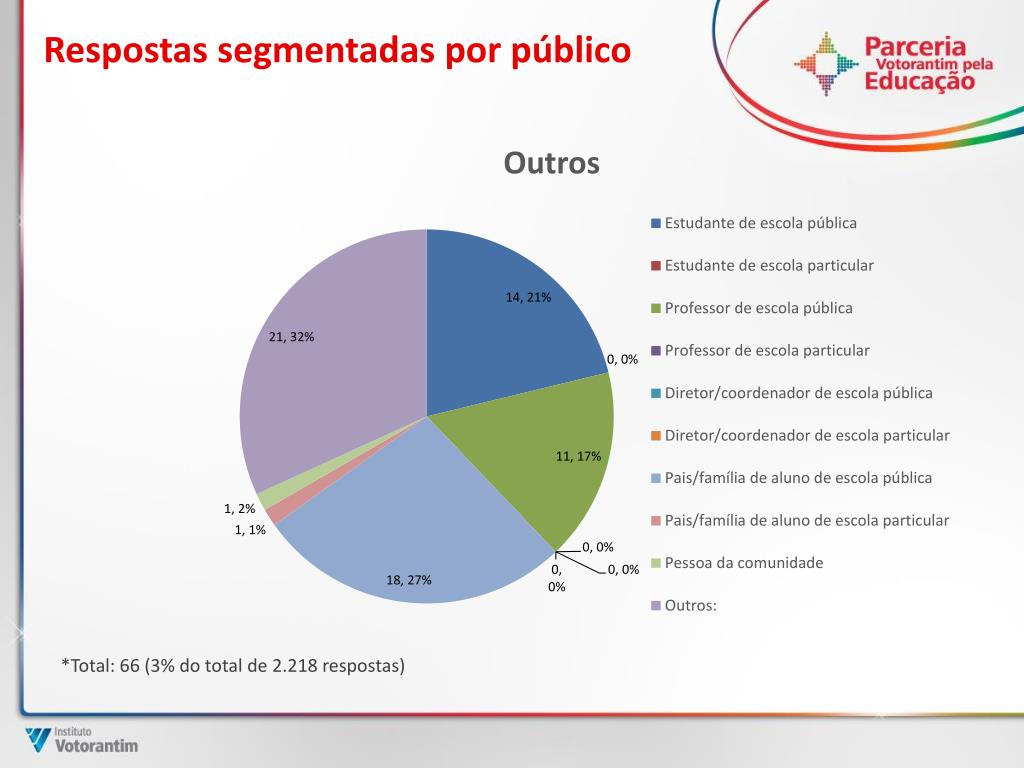 Respostas segmentadas por público

Parceria Votorantim pela Educação

Outros

14, 21%
0, 0%
11, 17%
0, 0%
0, 0%
0, 0%
18, 27%
1, 1%
1, 2%
21, 32%

Estudante de escola pública
Estudante de escola particular
Professor de escola pública
Professor de escola particular
Diretor/coordenador de escola pública
Diretor/coordenador de escola particular
Pais/família de aluno de escola pública
Pais/família de aluno de escola particular
Pessoa da comunidade
Outros:

*Total: 66 (3% do total de 2.218 respostas)

Instituto Votorantim